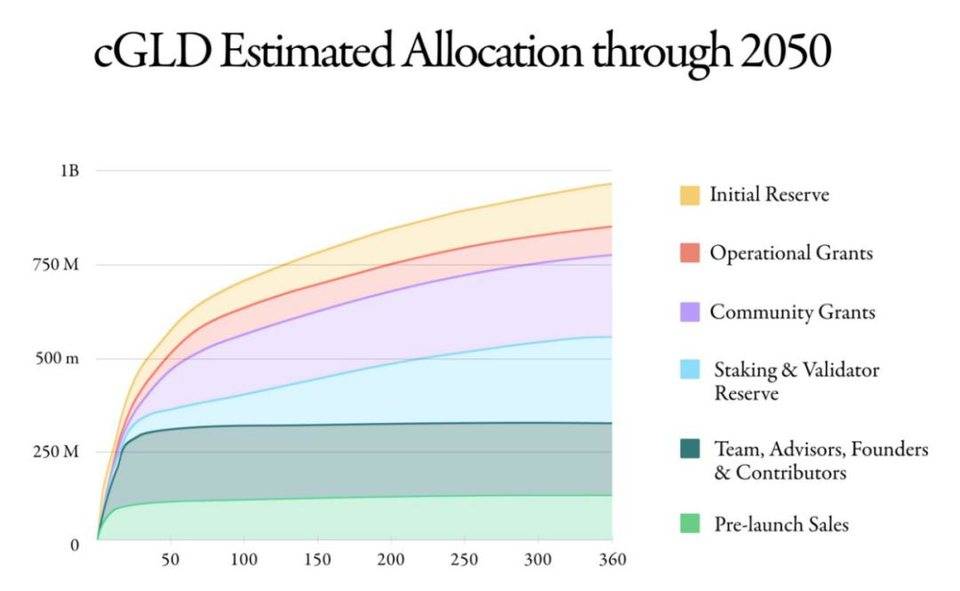 cGLD Estimated Allocation through 2050

1B
750 M
500 m
250 M
0

50 100 150 200 250 300 360

Initial Reserve
Operational Grants
Community Grants
Staking & Validator Reserve
Team, Advisors, Founders & Contributors
Pre-launch Sales